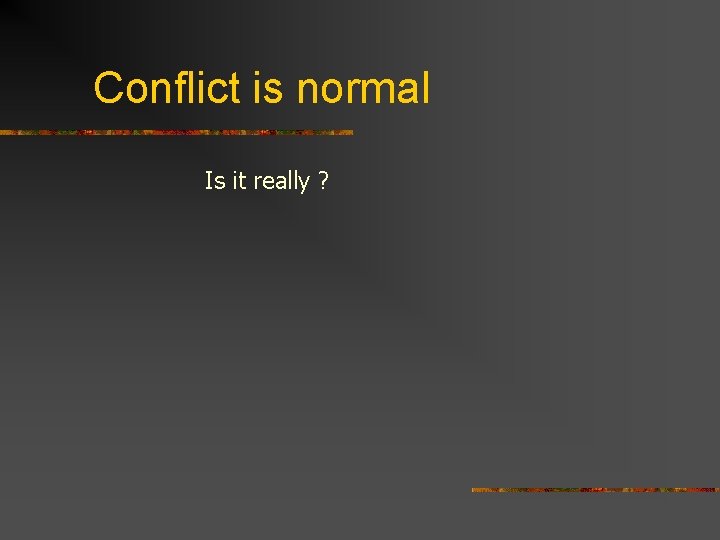 Conflict is normal

Is it really ?